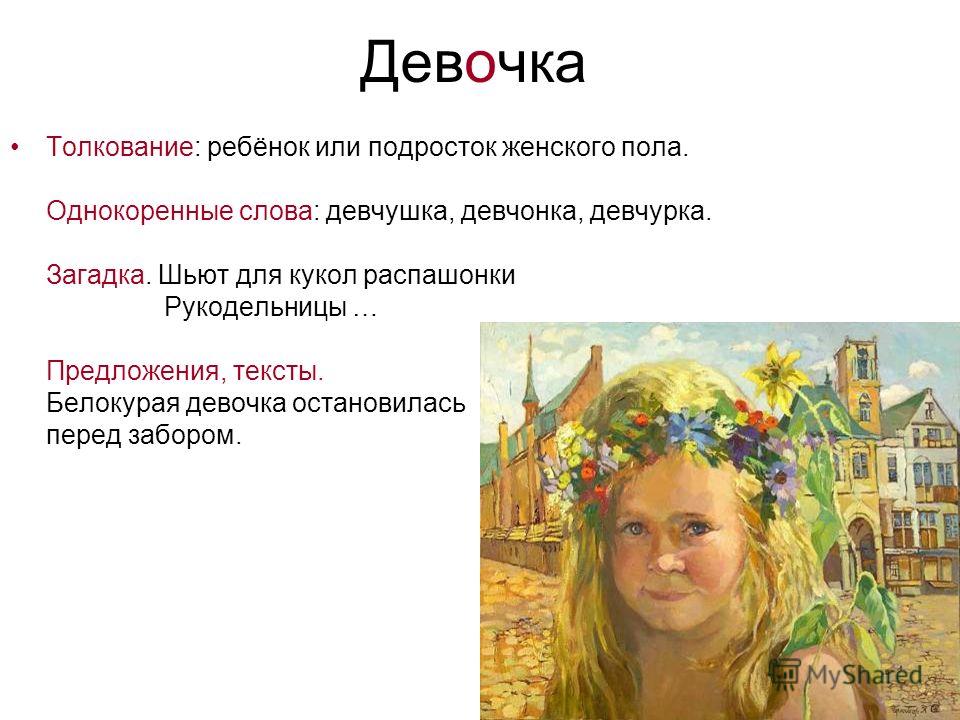 Девочка

• Толкование: ребёнок или подросток женского пола.

Однокоренные слова: девчушка, девчонка, девчурка.

Загадка. Шьют для кукол распашонки
Рукодельницы …

Предложения, тексты.
Белокурая девочка остановилась перед забором.

MyShared